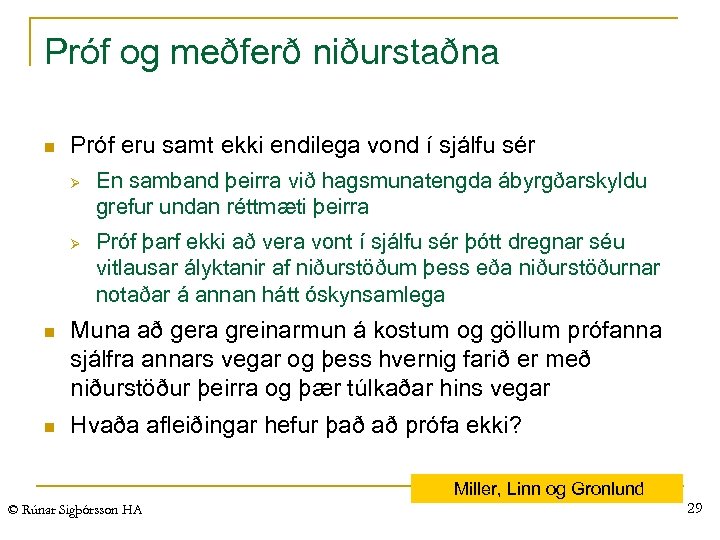 Próf og meðferð niðurstaðna

Próf eru samt ekki endilega vond í sjálfu sér

En samband þeirra við hagsmunatengda ábyrgðarskyldu grefur undan réttmæti þeirra

Próf þarf ekki að vera vont í sjálfu sér þótt dregnar séu vitlausar ályktanir af niðurstöðum þess eða niðurstöðurnar notaðar á annan hátt óskynsamlega

Muna að gera greinarmun á kostum og göllum prófanna sjálfra annars vegar og þess hvernig farið er með niðurstöður þeirra og þær túlkaðar hins vegar

Hvaða afleiðingar hefur það að prófa ekki?

Miller, Linn og Gronlund

© Rúnar Sigþórsson HA

29